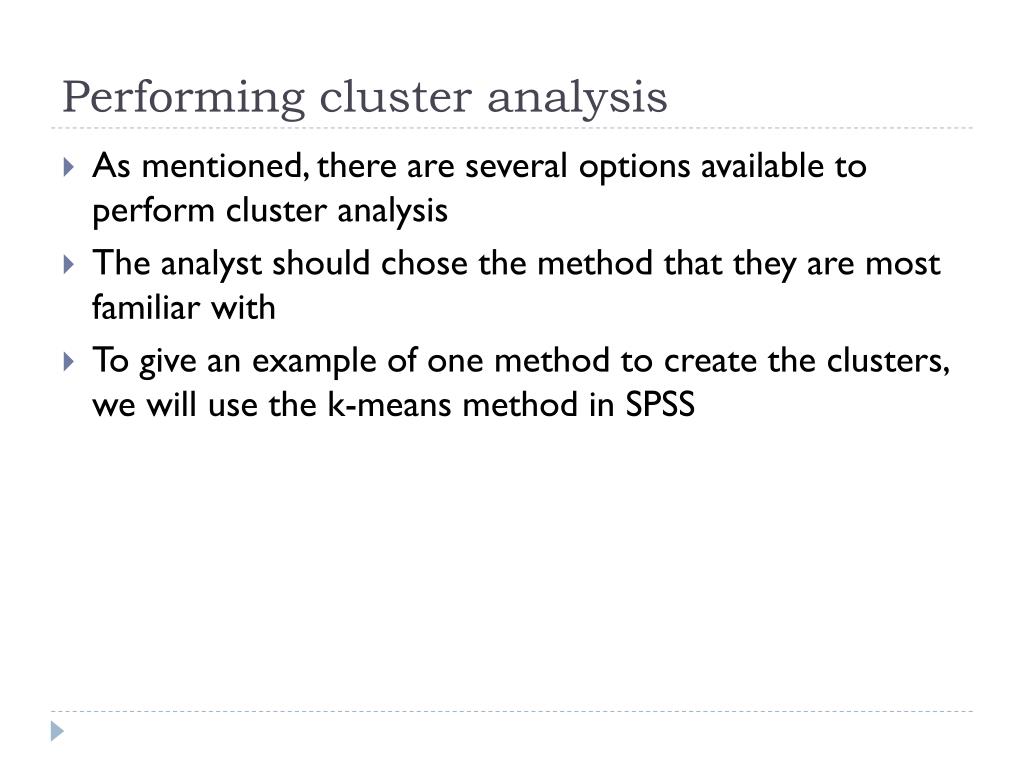 Performing cluster analysis

As mentioned, there are several options available to perform cluster analysis

The analyst should chose the method that they are most familiar with

To give an example of one method to create the clusters, we will use the k-means method in SPSS